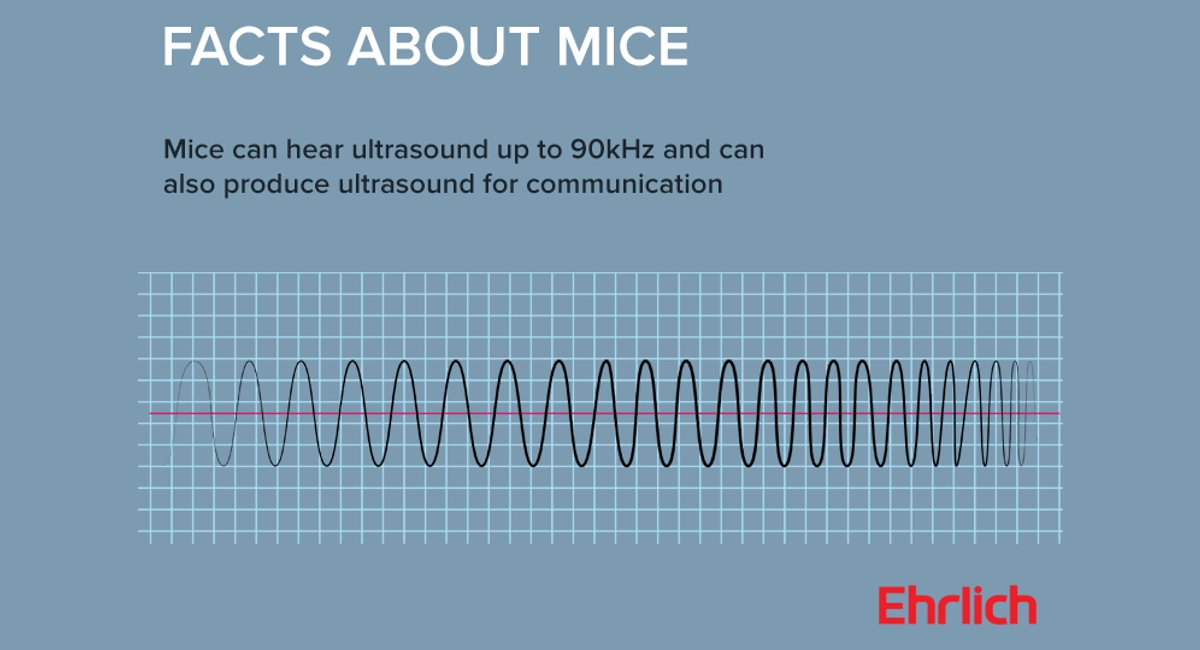 FACTS ABOUT MICE

Mice can hear ultrasound up to 90kHz and can also produce ultrasound for communication

Ehrlich